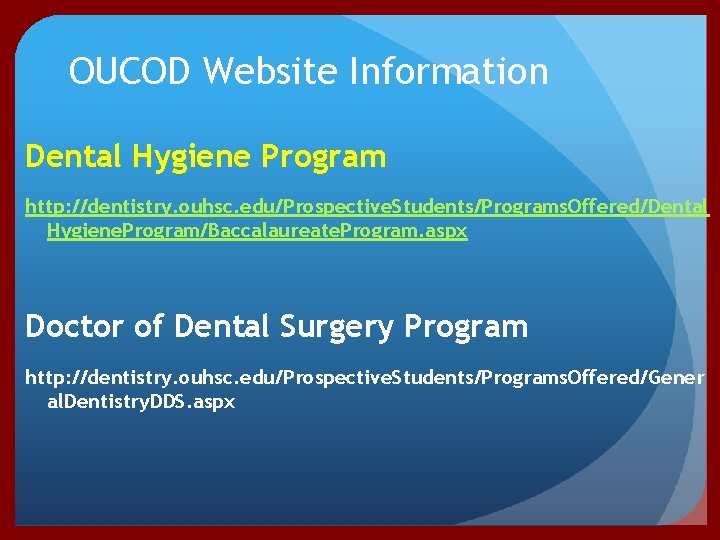 OUCOD Website Information

Dental Hygiene Program

http://dentistry.ouhsc.edu/ProspectiveStudents/ProgramsOffered/DentalHygieneProgram/BaccalaureateProgram.aspx

Doctor of Dental Surgery Program

http://dentistry.ouhsc.edu/ProspectiveStudents/ProgramsOffered/GeneralDentistryDDS.aspx